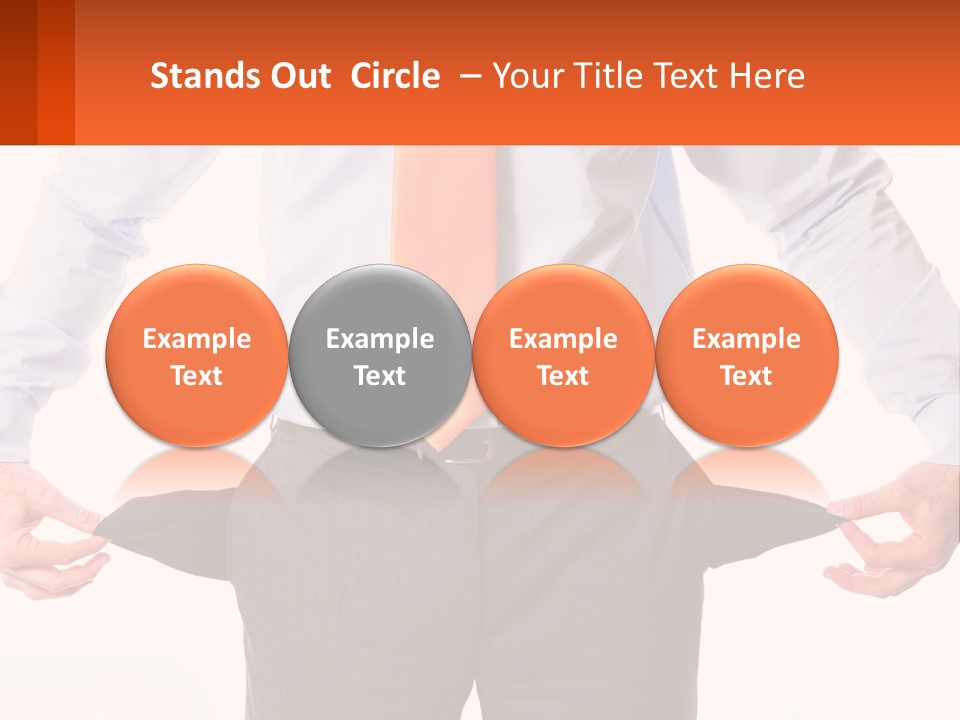 Stands Out Circle – Your Title Text Here

Example Text

Example Text

Example Text

Example Text